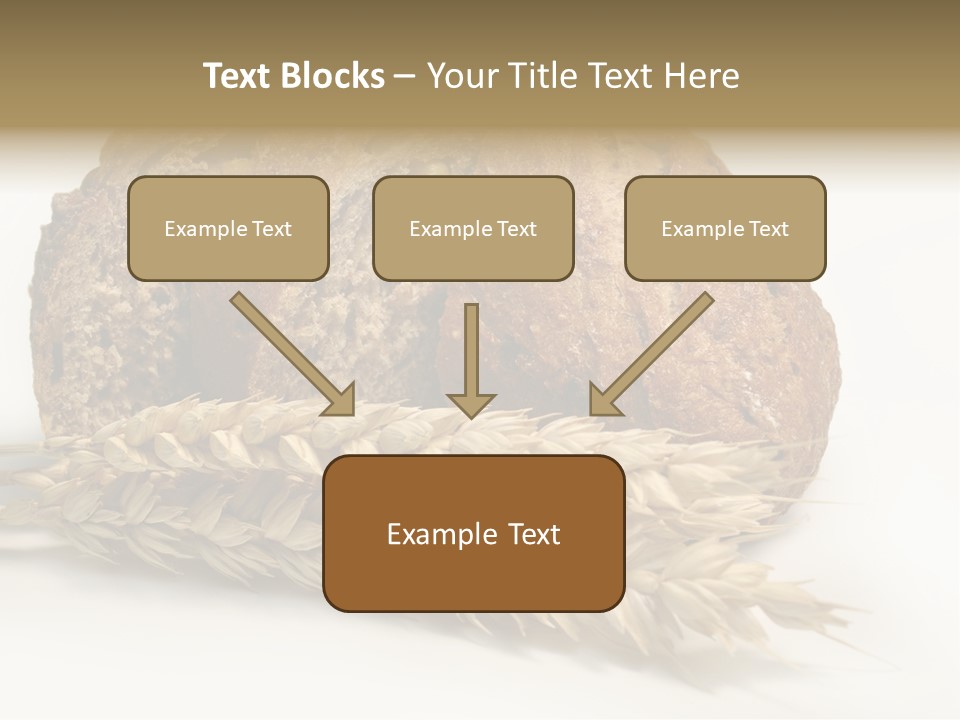 Text Blocks – Your Title Text Here

Example Text

Example Text

Example Text

Example Text